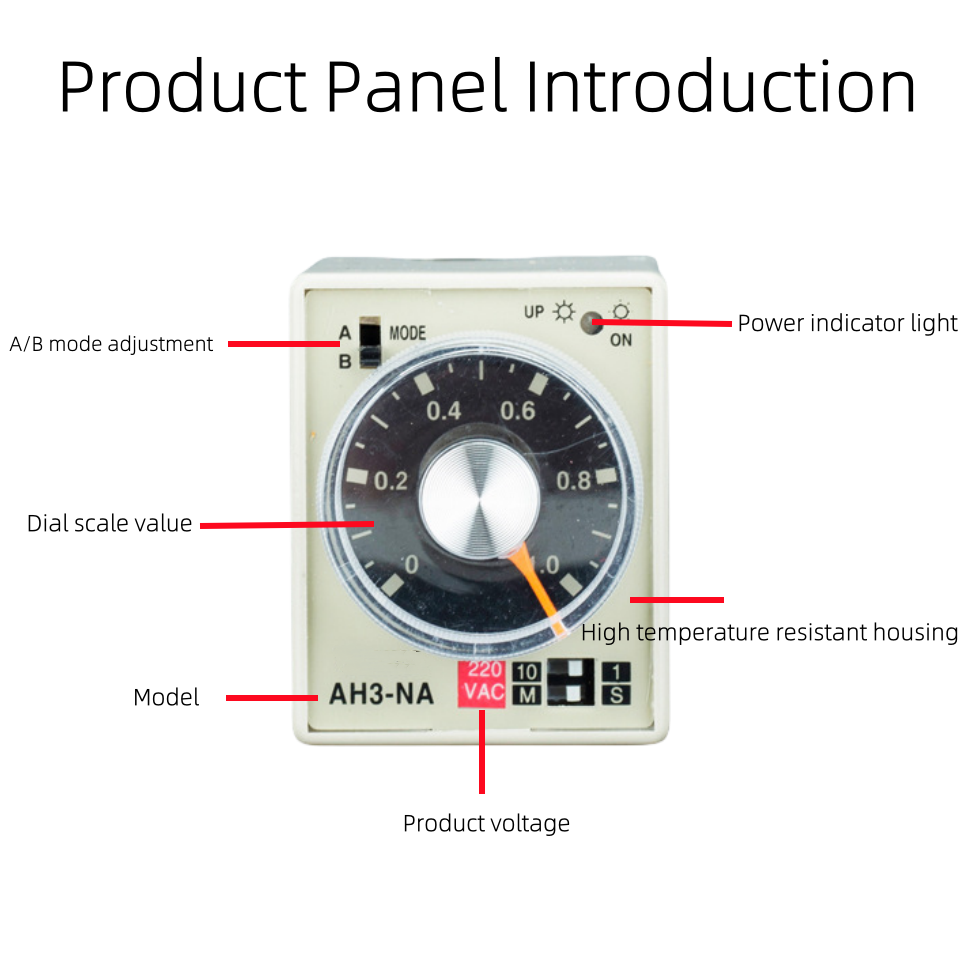 Product Panel Introduction

A/B mode adjustment

A
B
MODE

UP
ON

Power indicator light

0.4
0.6
0.2
0.8
0
1.0

Dial scale value

High temperature resistant housing

Model

AH3-NA

220
VAC

10
M

1
S

Product voltage